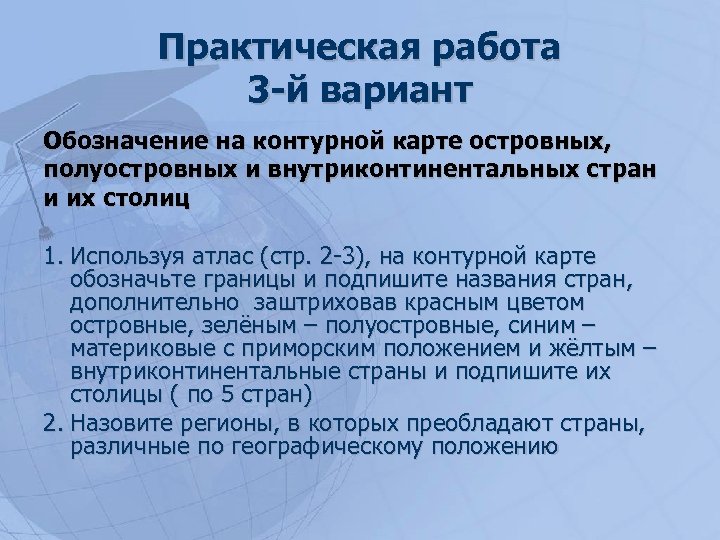 Практическая работа
3-й вариант

Обозначение на контурной карте островных, полуостровных и внутриконтинентальных стран и их столиц

1. Используя атлас (стр. 2-3), на контурной карте обозначьте границы и подпишите названия стран, дополнительно  заштриховав красным цветом островные, зелёным – полуостровные, синим – материковые с приморским положением и жёлтым – внутриконтинентальные страны и подпишите их столицы ( по 5 стран)
2. Назовите регионы, в которых преобладают страны, различные по географическому положению